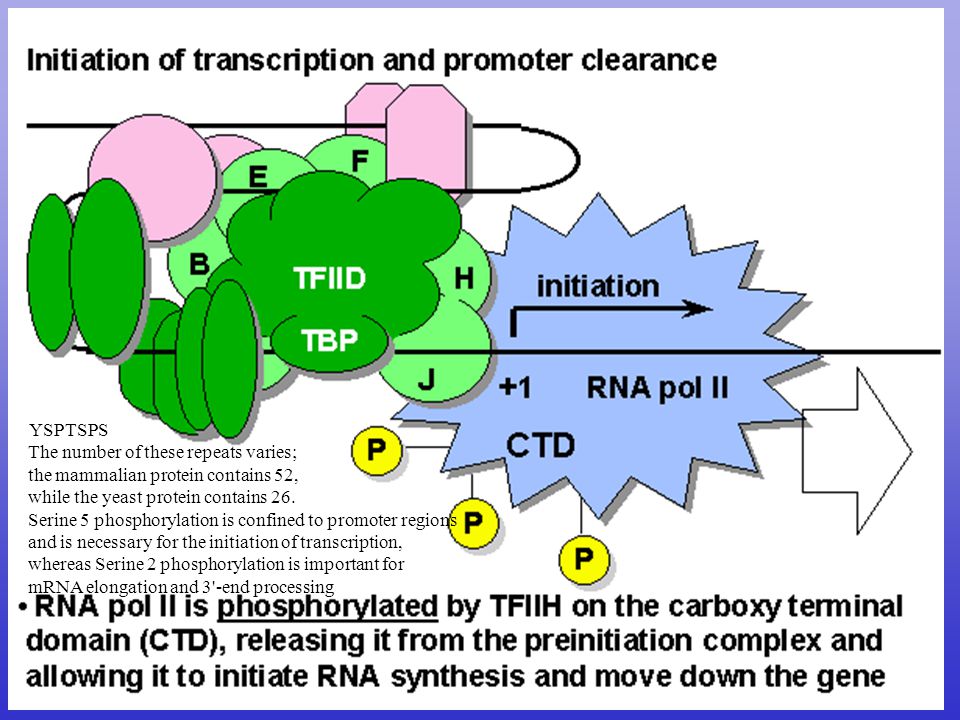 Initiation of transcription and promoter clearance

E

F

B

TFIID

H

TBP

J

initiation

+1

RNA pol II

CTD

P

P

P

YSPTSPS
The number of these repeats varies;
the mammalian protein contains 52,
while the yeast protein contains 26.
Serine 5 phosphorylation is confined to promoter regions and is necessary for the initiation of transcription, whereas Serine 2 phosphorylation is important for mRNA elongation and 3'-end processing

• RNA pol II is phosphorylated by TFIIH on the carboxy terminal domain (CTD), releasing it from the preinitiation complex and allowing it to initiate RNA synthesis and move down the gene